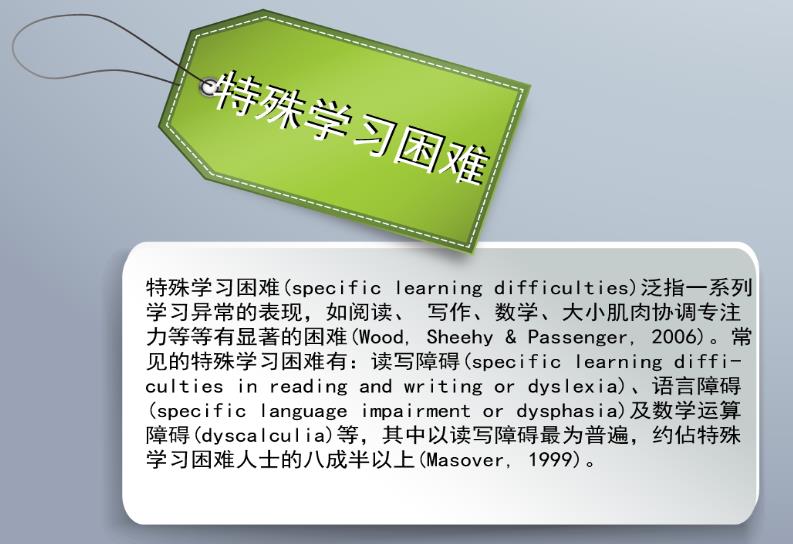 特殊学习困难

特殊学习困难(specific learning difficulties)泛指一系列学习异常的表现，如阅读、 写作、数学、大小肌肉协调专注力等等有显著的困难(Wood, Sheehy & Passenger, 2006)。常见的特殊学习困难有：读写障碍(specific learning difficulties in reading and writing or dyslexia)、语言障碍(specific language impairment or dysphasia)及数学运算障碍(dyscalculia)等，其中以读写障碍最为普遍，约佔特殊学习困难人士的八成半以上(Masover, 1999)。